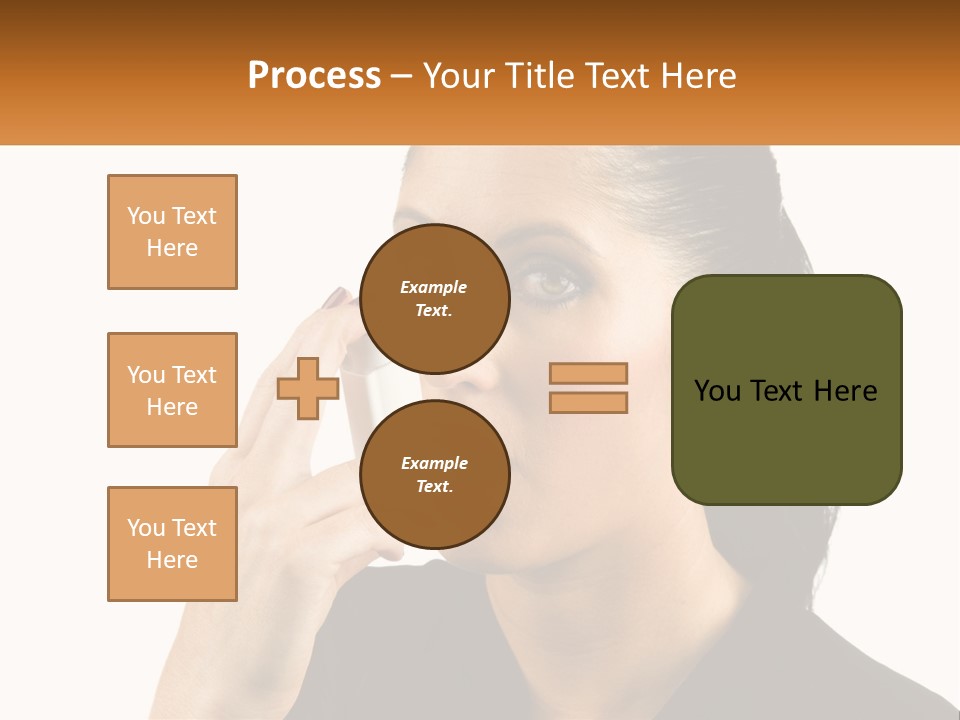 Process – Your Title Text Here

You Text Here

You Text Here

You Text Here

Example Text.

Example Text.

You Text Here